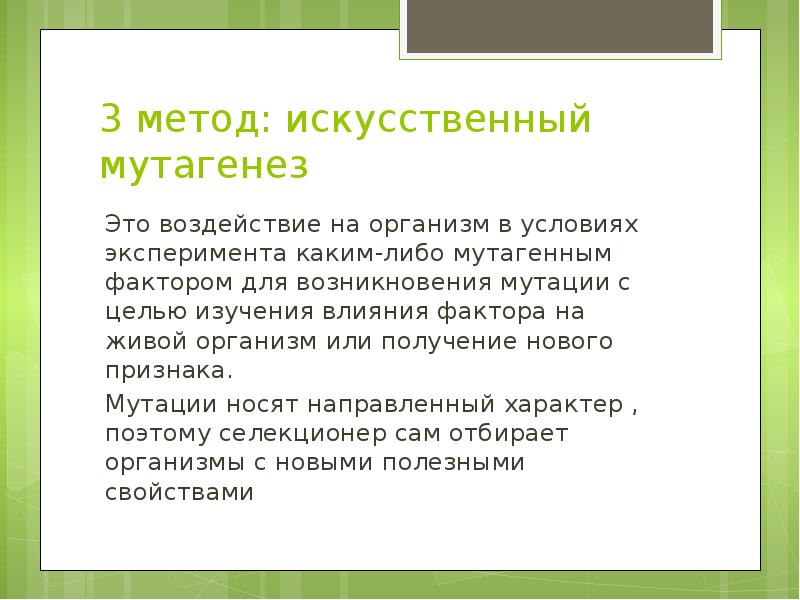 3 метод: искусственный мутагенез

Это воздействие на организм в условиях эксперимента каким-либо мутагенным фактором для возникновения мутации с целью изучения влияния фактора на живой организм или получение нового признака.

Мутации носят направленный характер , поэтому селекционер сам отбирает организмы с новыми полезными свойствами